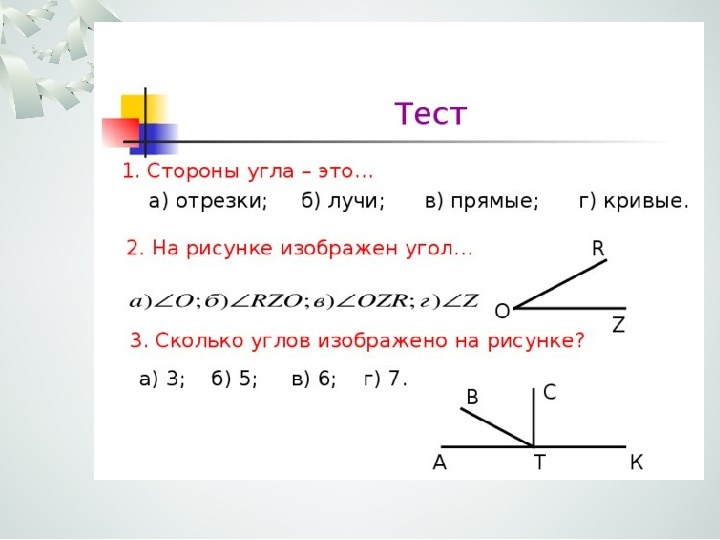 Тест

1. Стороны угла – это…

а) отрезки; б) лучи; в) прямые; г) кривые.

2. На рисунке изображен угол…

$а)\angle O; б)\angle RZO; в)\angle OZR; г)\angle Z$

R

O

Z

3. Сколько углов изображено на рисунке?

а) 3; б) 5; в) 6; г) 7.

B

C

A

T

K